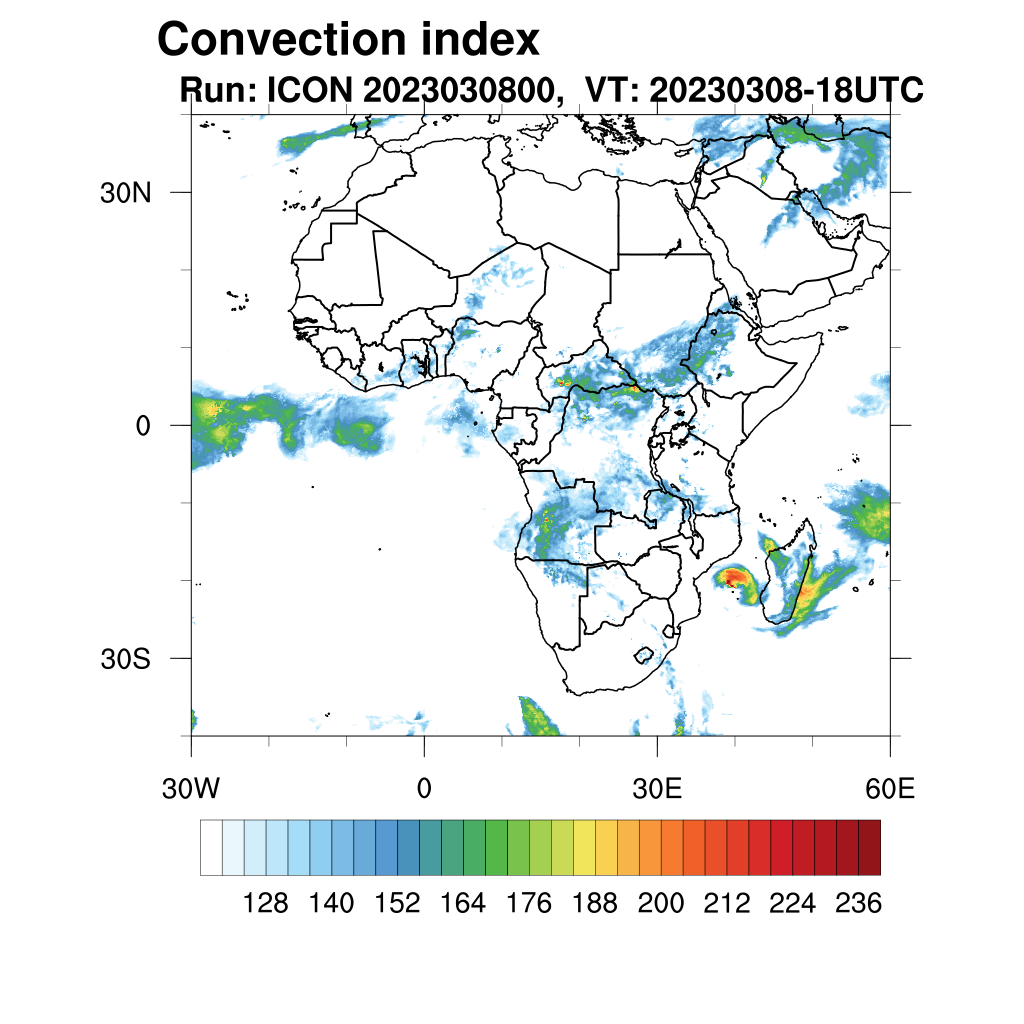 Convection index
Run: ICON 2023030800, VT: 20230308-18UTC

30N
0
30S

30W
0
30E
60E

128 140 152 164 176 188 200 212 224 236